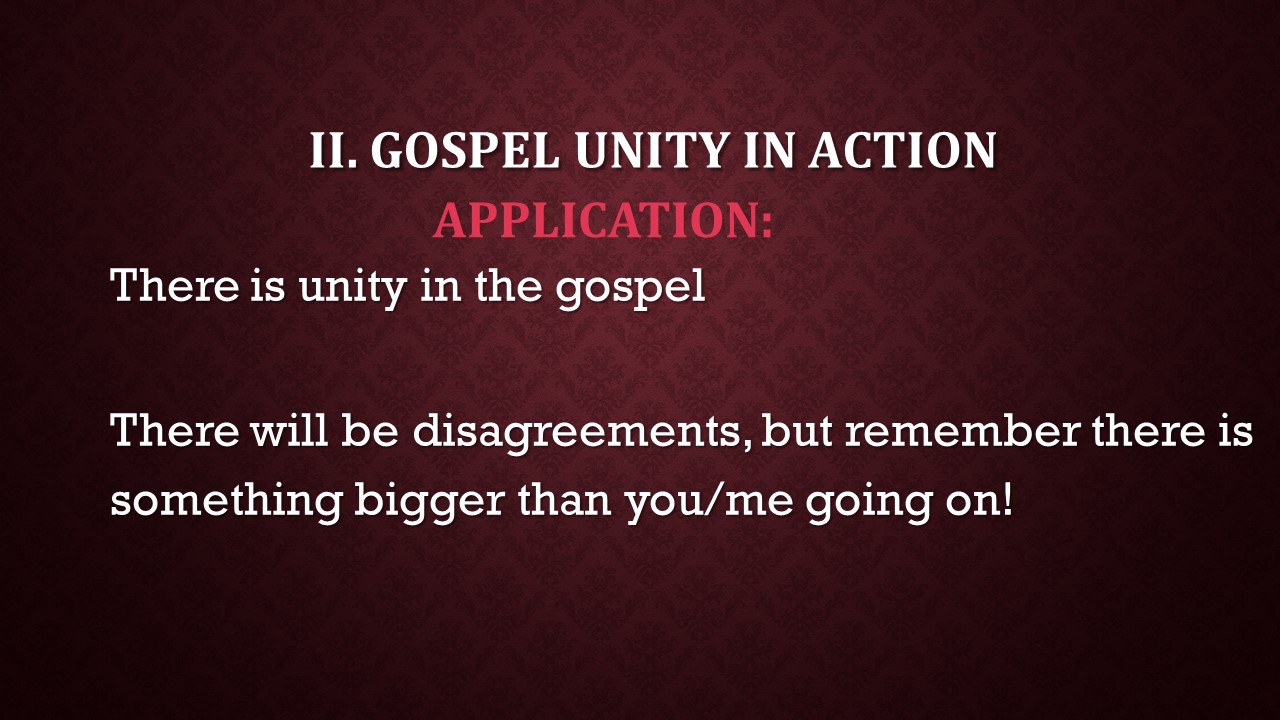 II. GOSPEL UNITY IN ACTION

APPLICATION:

There is unity in the gospel

There will be disagreements, but remember there is something bigger than you/me going on!